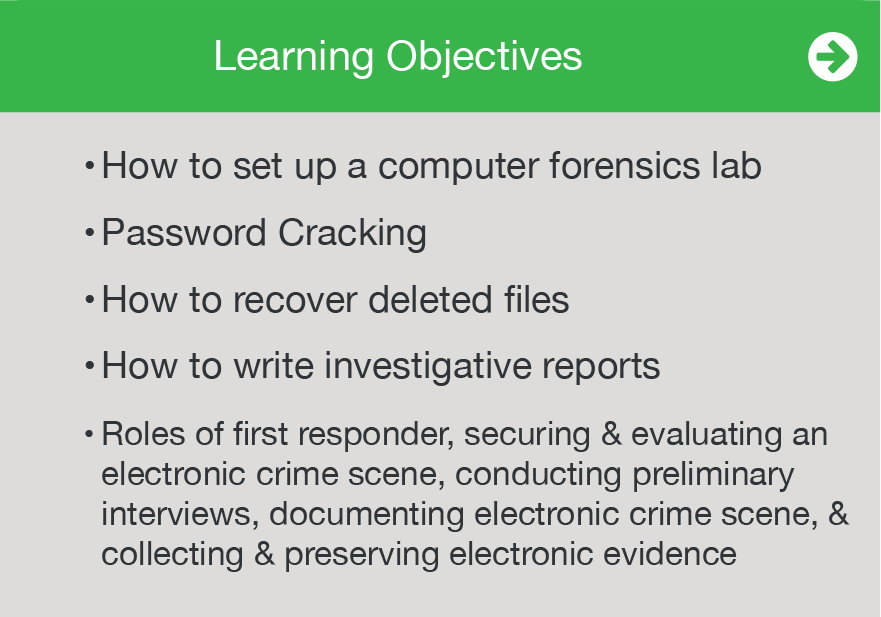 Learning Objectives

• How to set up a computer forensics lab

• Password Cracking

• How to recover deleted files

• How to write investigative reports

• Roles of first responder, securing & evaluating an electronic crime scene, conducting preliminary interviews, documenting electronic crime scene, & collecting & preserving electronic evidence